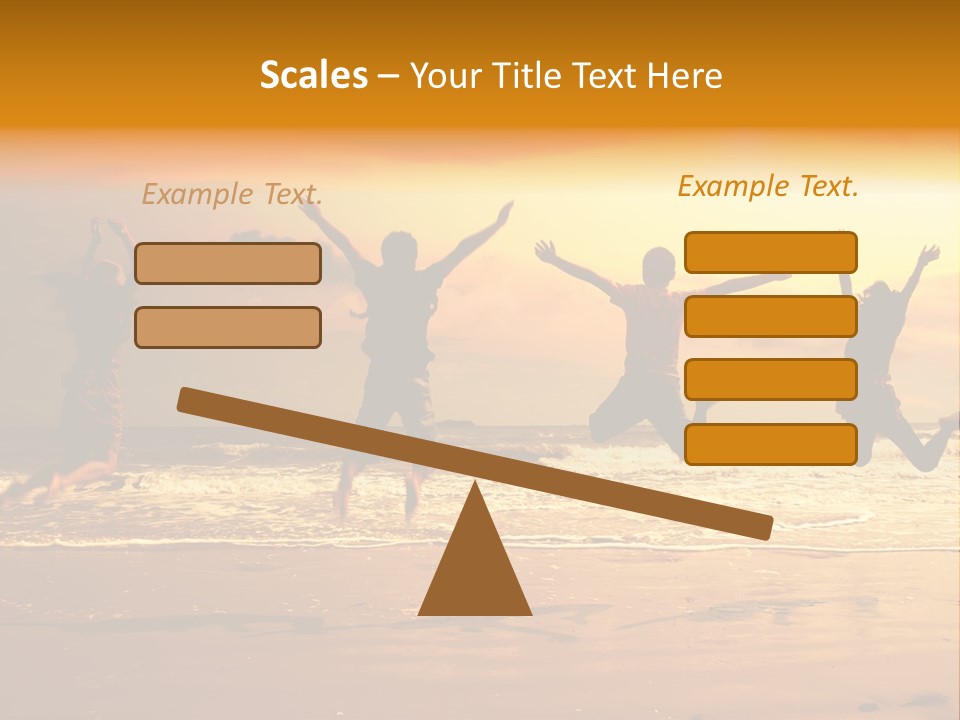 Scales – Your Title Text Here

Example Text.

Example Text.